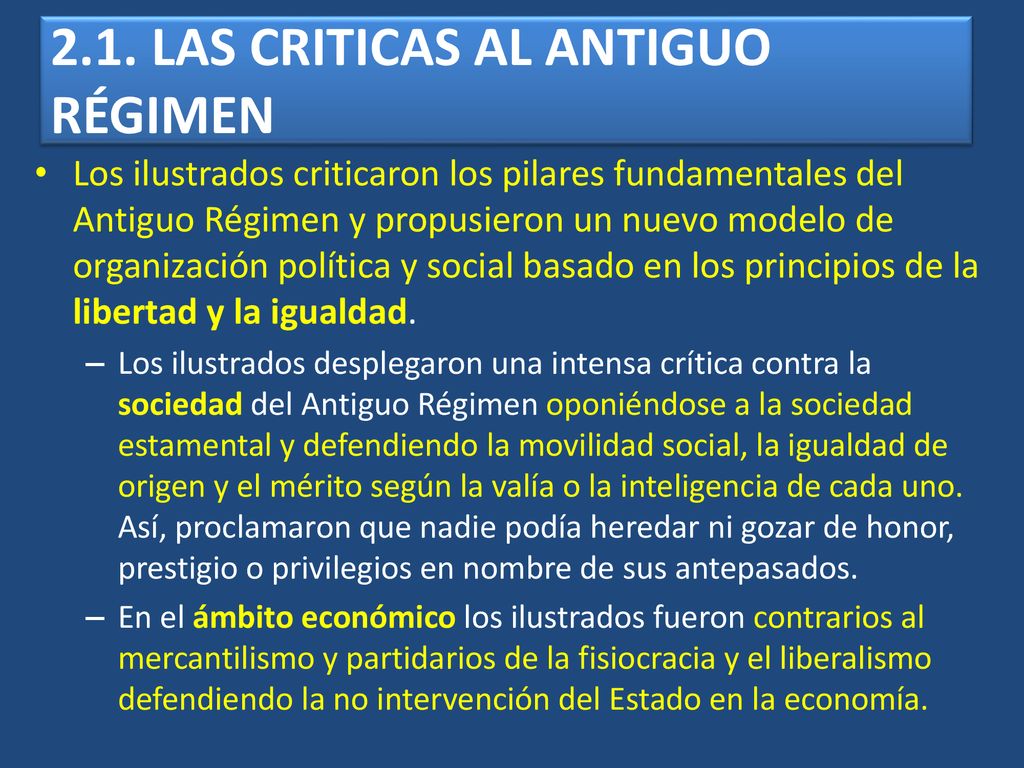 2.1. LAS CRITICAS AL ANTIGUO RÉGIMEN

• Los ilustrados criticaron los pilares fundamentales del Antiguo Régimen y propusieron un nuevo modelo de organización política y social basado en los principios de la libertad y la igualdad.

– Los ilustrados desplegaron una intensa crítica contra la sociedad del Antiguo Régimen oponiéndose a la sociedad estamental y defendiendo la movilidad social, la igualdad de origen y el mérito según la valía o la inteligencia de cada uno. Así, proclamaron que nadie podía heredar ni gozar de honor, prestigio o privilegios en nombre de sus antepasados.

– En el ámbito económico los ilustrados fueron contrarios al mercantilismo y partidarios de la fisiocracia y el liberalismo defendiendo la no intervención del Estado en la economía.